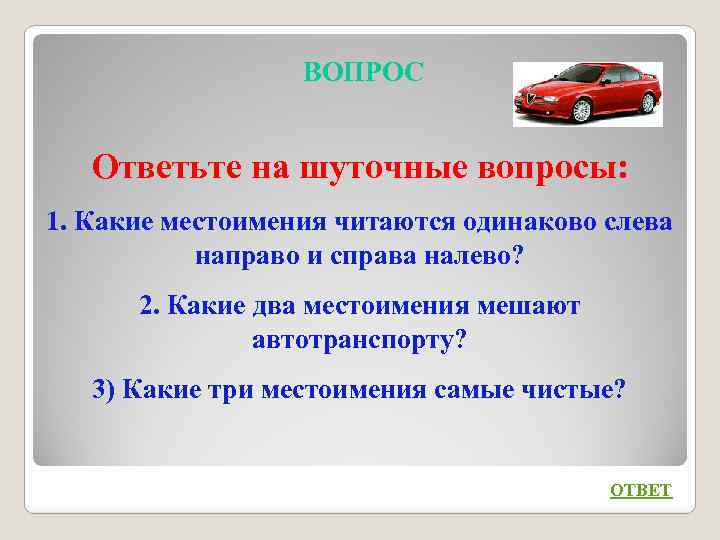 ВОПРОС

Ответьте на шуточные вопросы:

1. Какие местоимения читаются одинаково слева направо и справа налево?

2. Какие два местоимения мешают автотранспорту?

3) Какие три местоимения самые чистые?

ОТВЕТ